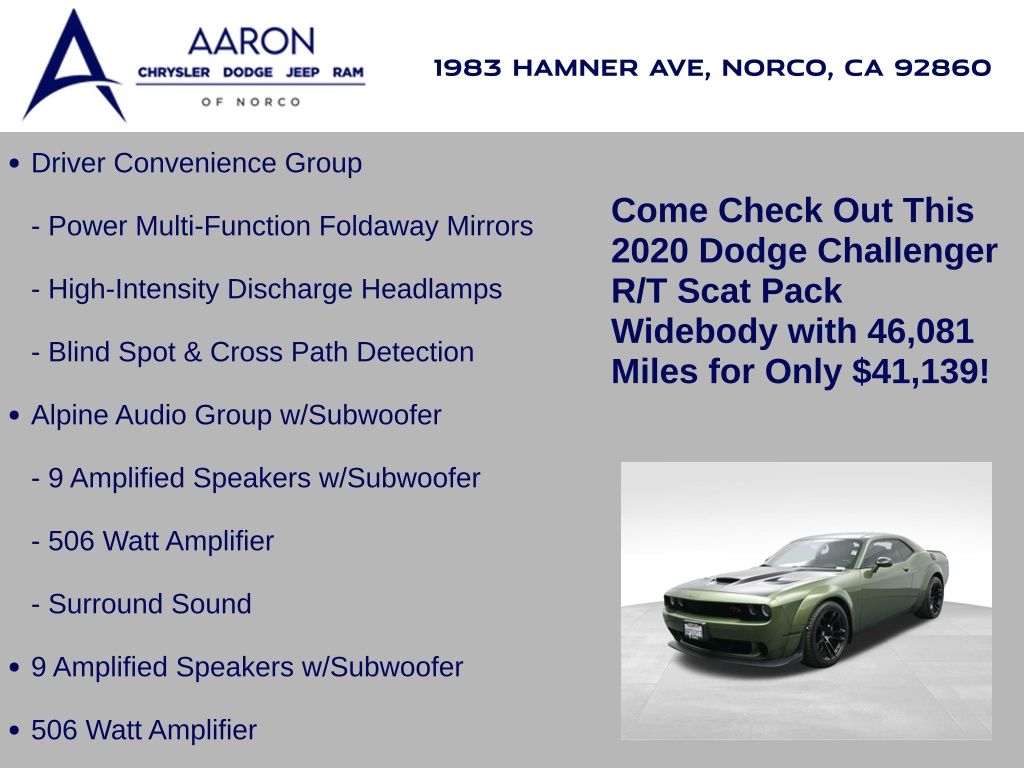 AARON
CHRYSLER DODGE JEEP RAM
OF NORCO

1983 HAMNER AVE, NORCO, CA 92860

• Driver Convenience Group

- Power Multi-Function Foldaway Mirrors

- High-Intensity Discharge Headlamps

- Blind Spot & Cross Path Detection

• Alpine Audio Group w/Subwoofer

- 9 Amplified Speakers w/Subwoofer

- 506 Watt Amplifier

- Surround Sound

• 9 Amplified Speakers w/Subwoofer

• 506 Watt Amplifier

Come Check Out This 2020 Dodge Challenger R/T Scat Pack Widebody with 46,081 Miles for Only $41,139!